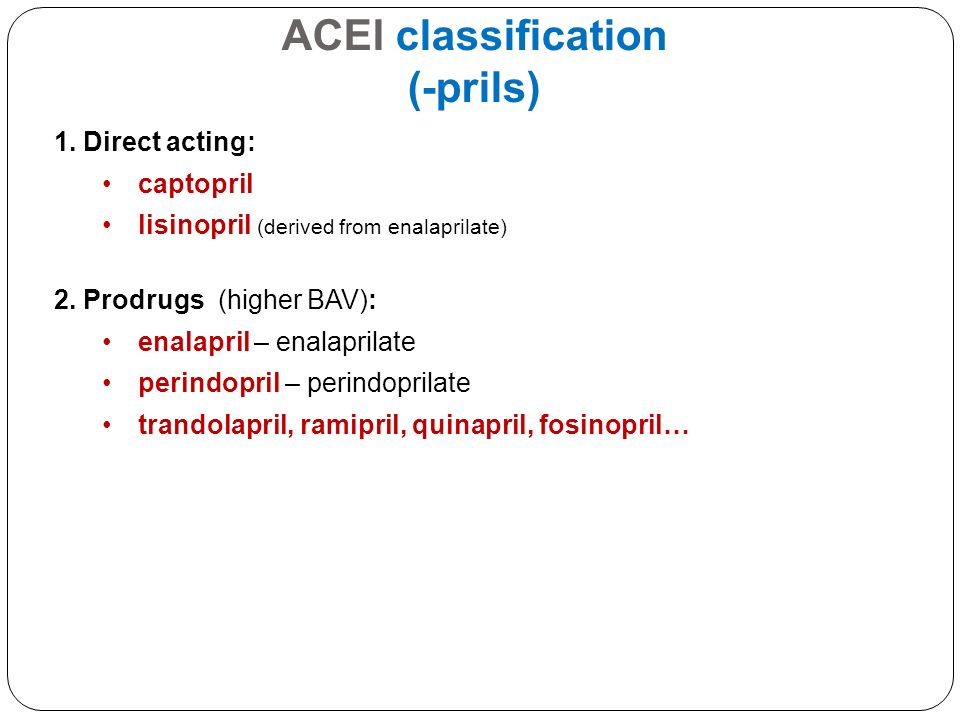 ACEI classification
(-prils)

1. Direct acting:
• captopril
• lisinopril (derived from enalaprilate)

2. Prodrugs (higher BAV):
• enalapril – enalaprilate
• perindopril – perindoprilate
• trandolapril, ramipril, quinapril, fosinopril…